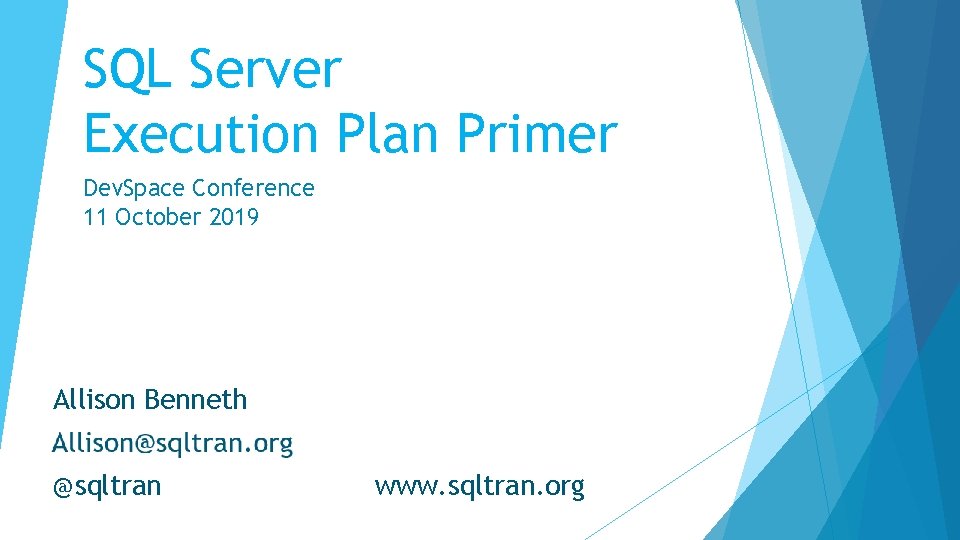 SQL Server
Execution Plan Primer

DevSpace Conference
11 October 2019

Allison Benneth

Allison@sqltran.org

@sqltran

www.sqltran.org